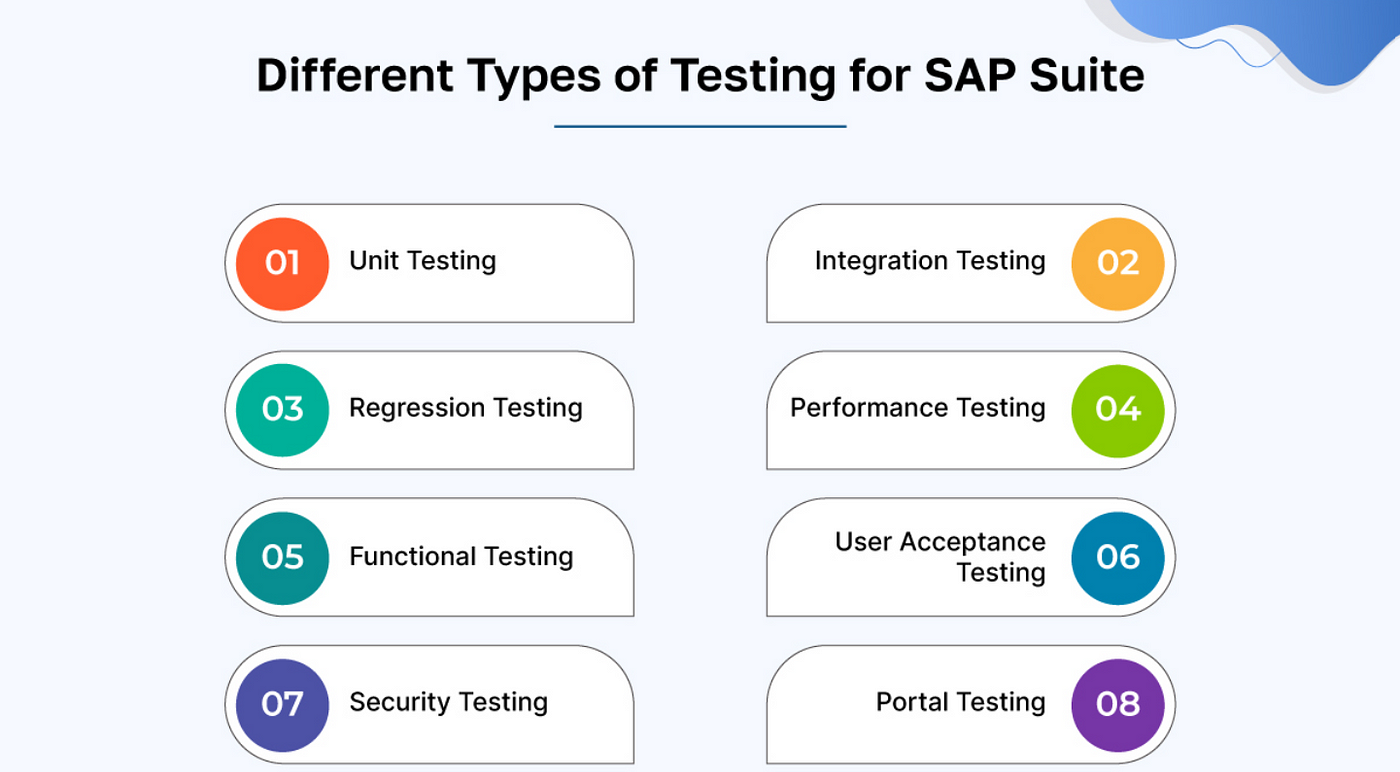 Different Types of Testing for SAP Suite

01 Unit Testing

Integration Testing 02

03 Regression Testing

Performance Testing 04

05 Functional Testing

User Acceptance Testing 06

07 Security Testing

Portal Testing 08